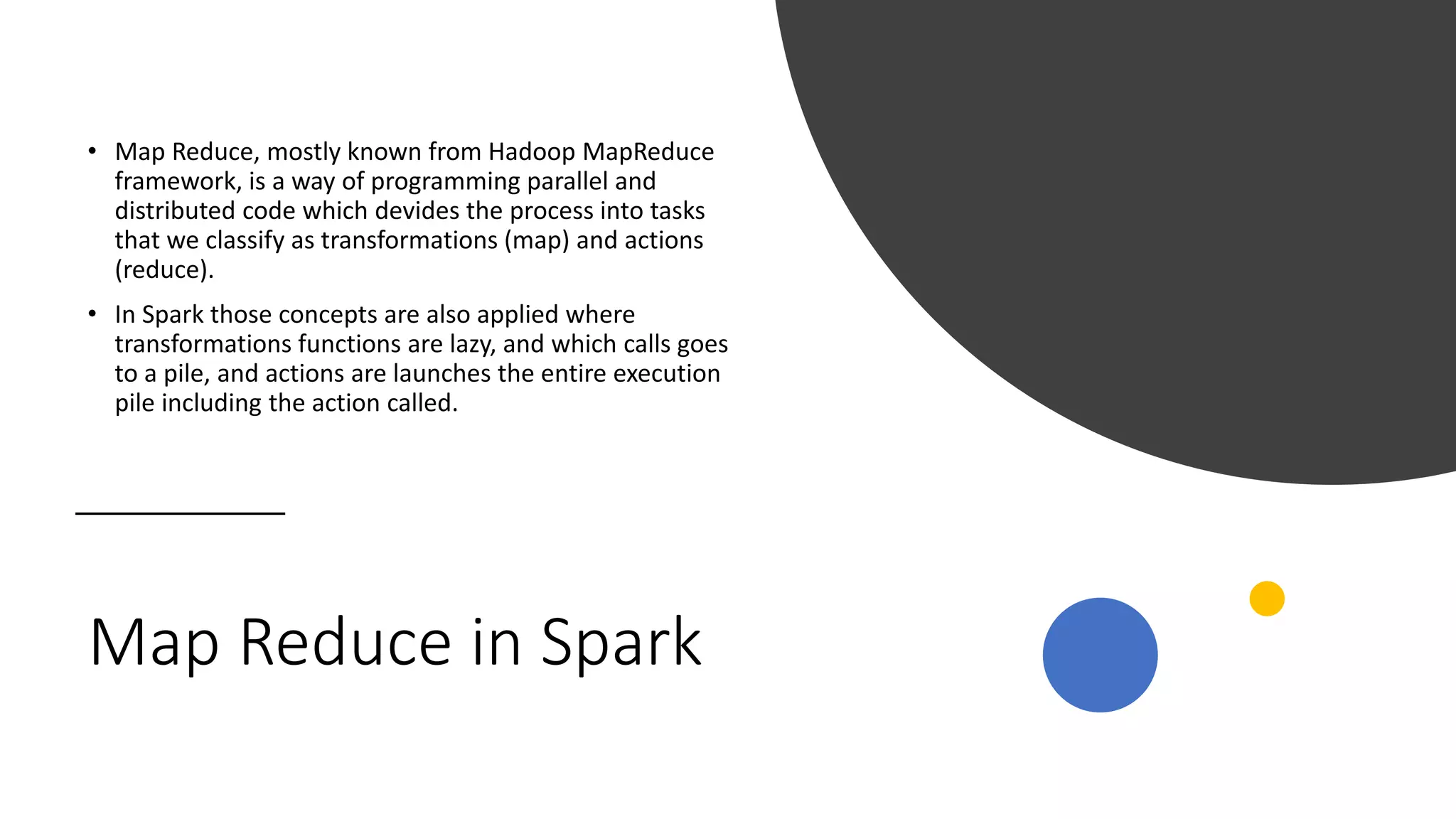 • Map Reduce, mostly known from Hadoop MapReduce framework, is a way of programming parallel and distributed code which devides the process into tasks that we classify as transformations (map) and actions (reduce).

• In Spark those concepts are also applied where transformations functions are lazy, and which calls goes to a pile, and actions are launches the entire execution pile including the action called.

Map Reduce in Spark